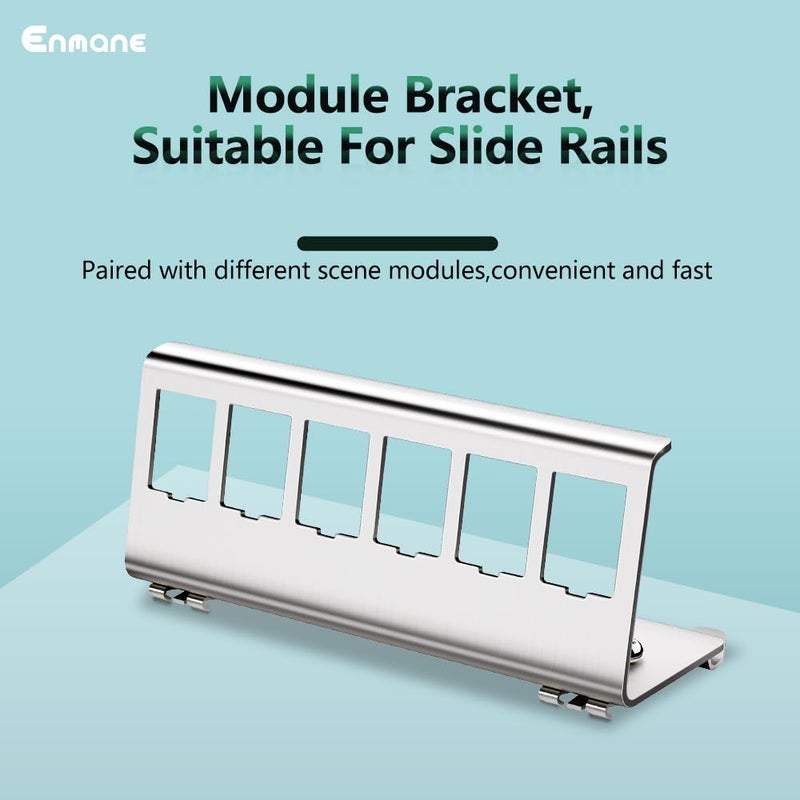 Enmane

Module Bracket, Suitable For Slide Rails

Paired with different scene modules,convenient and fast